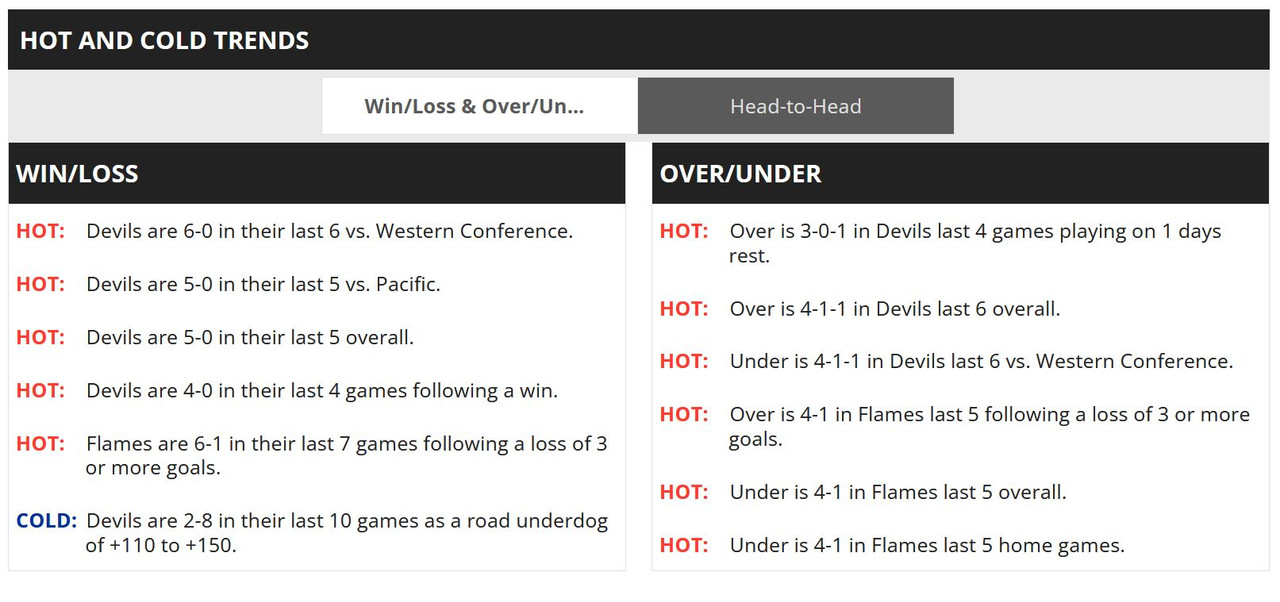 HOT AND COLD TRENDS

Win/Loss & Over/Un...

Head-to-Head

WIN/LOSS

HOT: Devils are 6-0 in their last 6 vs. Western Conference.

HOT: Devils are 5-0 in their last 5 vs. Pacific.

HOT: Devils are 5-0 in their last 5 overall.

HOT: Devils are 4-0 in their last 4 games following a win.

HOT: Flames are 6-1 in their last 7 games following a loss of 3 or more goals.

COLD: Devils are 2-8 in their last 10 games as a road underdog of +110 to +150.

OVER/UNDER

HOT: Over is 3-0-1 in Devils last 4 games playing on 1 days rest.

HOT: Over is 4-1-1 in Devils last 6 overall.

HOT: Under is 4-1-1 in Devils last 6 vs. Western Conference.

HOT: Over is 4-1 in Flames last 5 following a loss of 3 or more goals.

HOT: Under is 4-1 in Flames last 5 overall.

HOT: Under is 4-1 in Flames last 5 home games.